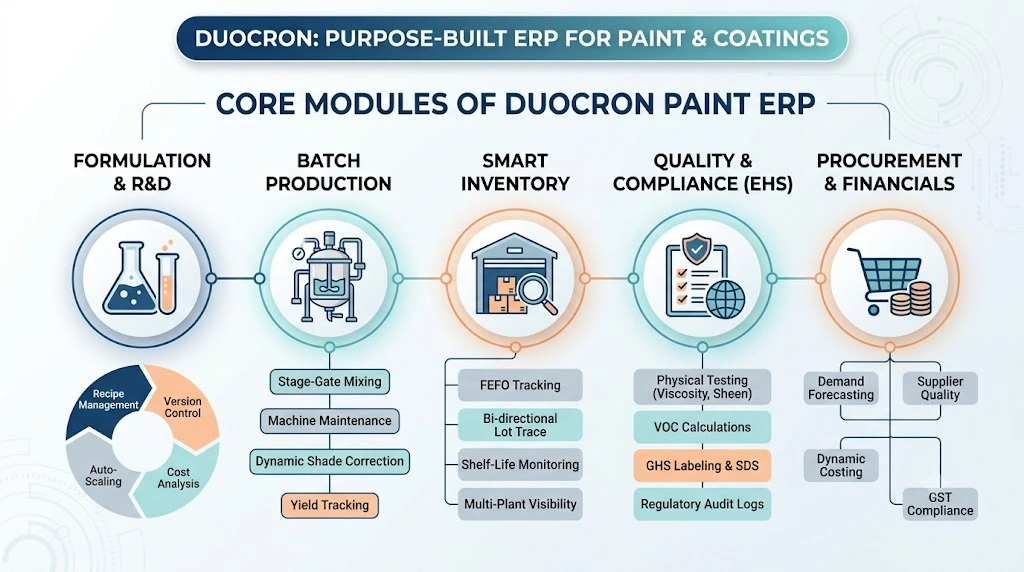 DUOCRON: PURPOSE-BUILT ERP FOR PAINT & COATINGS

CORE MODULES OF DUOCRON PAINT ERP

FORMULATION & R&D

Recipe Management
Version Control
Cost Analysis
Auto-Scaling

BATCH PRODUCTION

Stage-Gate Mixing
Machine Maintenance
Dynamic Shade Correction
Yield Tracking

SMART INVENTORY

FEFO Tracking
Bi-directional Lot Trace
Shelf-Life Monitoring
Multi-Plant Visibility

QUALITY & COMPLIANCE (EHS)

Physical Testing (Viscosity, Sheen)
VOC Calculations
GHS Labeling & SDS
Regulatory Audit Logs

PROCUREMENT & FINANCIALS

Demand Forecasting
Supplier Quality
Dynamic Costing
GST Compliance